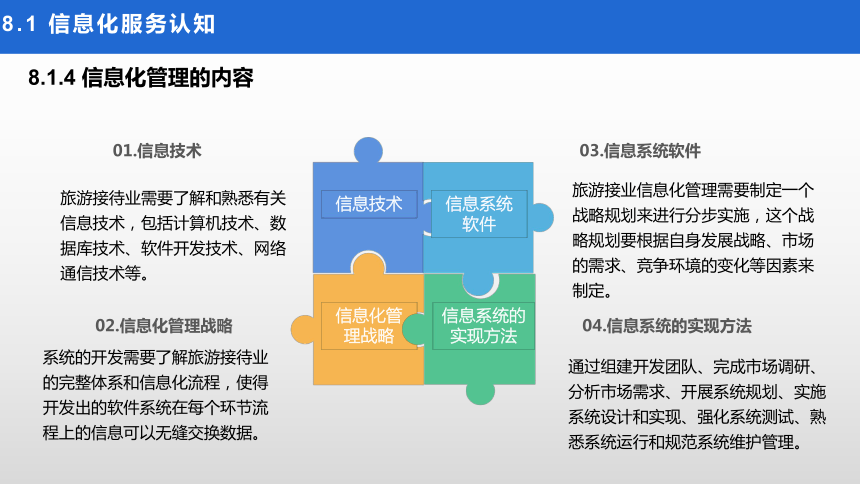 8.1 信息化服务认知

8.1.4 信息化管理的内容

01.信息技术

旅游接待业需要了解和熟悉有关信息技术，包括计算机技术、数据库技术、软件开发技术、网络通信技术等。

02.信息化管理战略

系统的开发需要了解旅游接待业的完整体系和信息化流程，使得开发出的软件系统在每个环节流程上的信息可以无缝交换数据。

信息技术

信息系统软件

信息化管理战略

信息系统的实现方法

03.信息系统软件

旅游接业信息化管理需要制定一个战略规划来进行分步实施，这个战略规划要根据自身发展战略、市场的需求、竞争环境的变化等因素来制定。

04.信息系统的实现方法

通过组建开发团队、完成市场调研、分析市场需求、开展系统规划、实施系统设计和实现、强化系统测试、熟悉系统运行和规范系统维护管理。